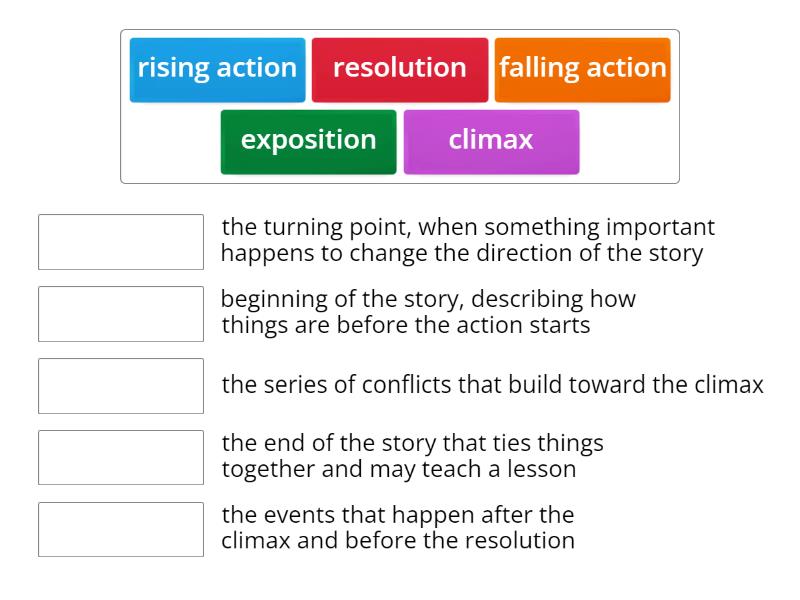 rising action
resolution
falling action
exposition
climax

the turning point, when something important happens to change the direction of the story

beginning of the story, describing how things are before the action starts

the series of conflicts that build toward the climax

the end of the story that ties things together and may teach a lesson

the events that happen after the climax and before the resolution